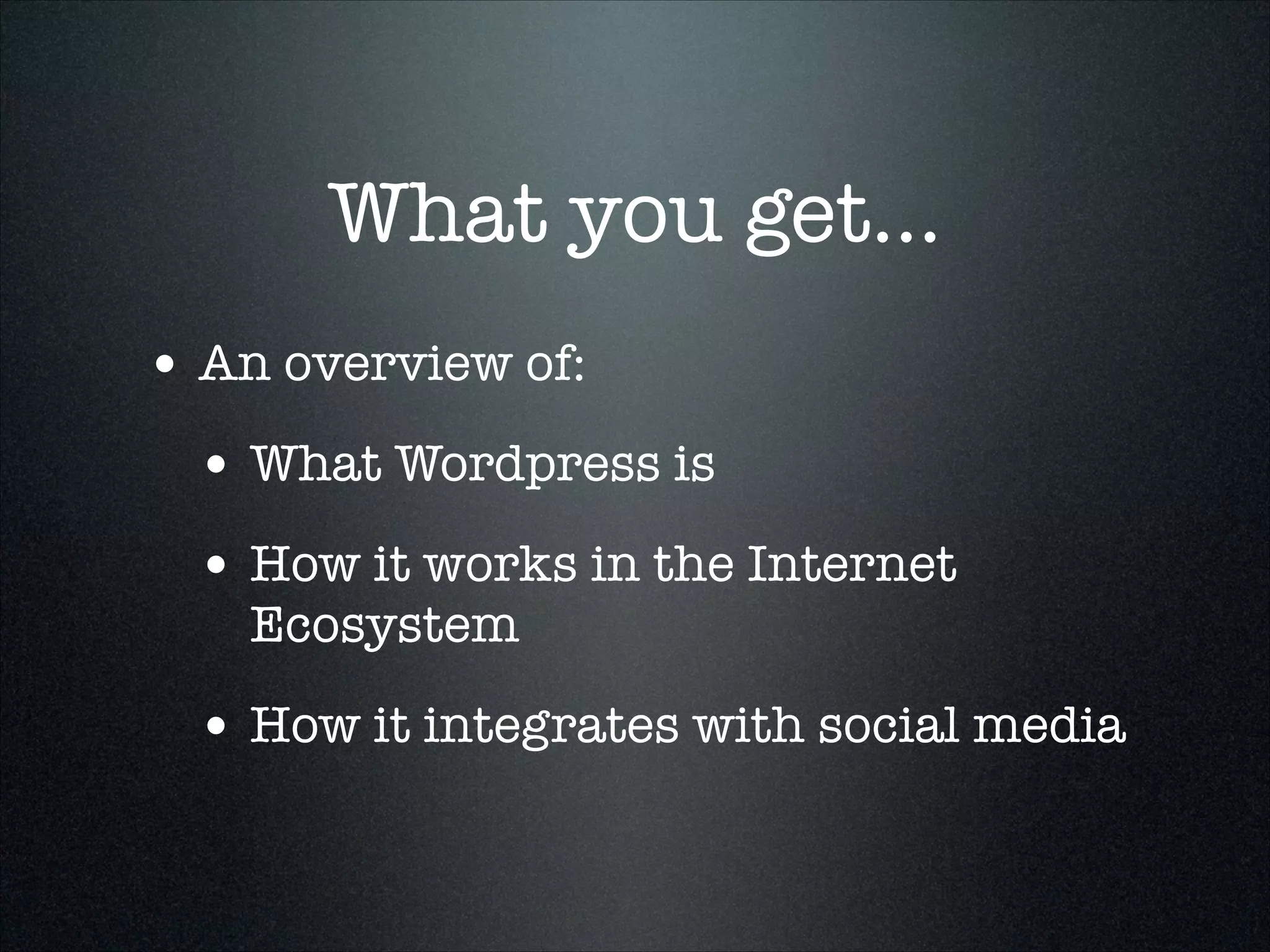 What you get...

• An overview of:

 • What Wordpress is

 • How it works in the Internet Ecosystem

 • How it integrates with social media